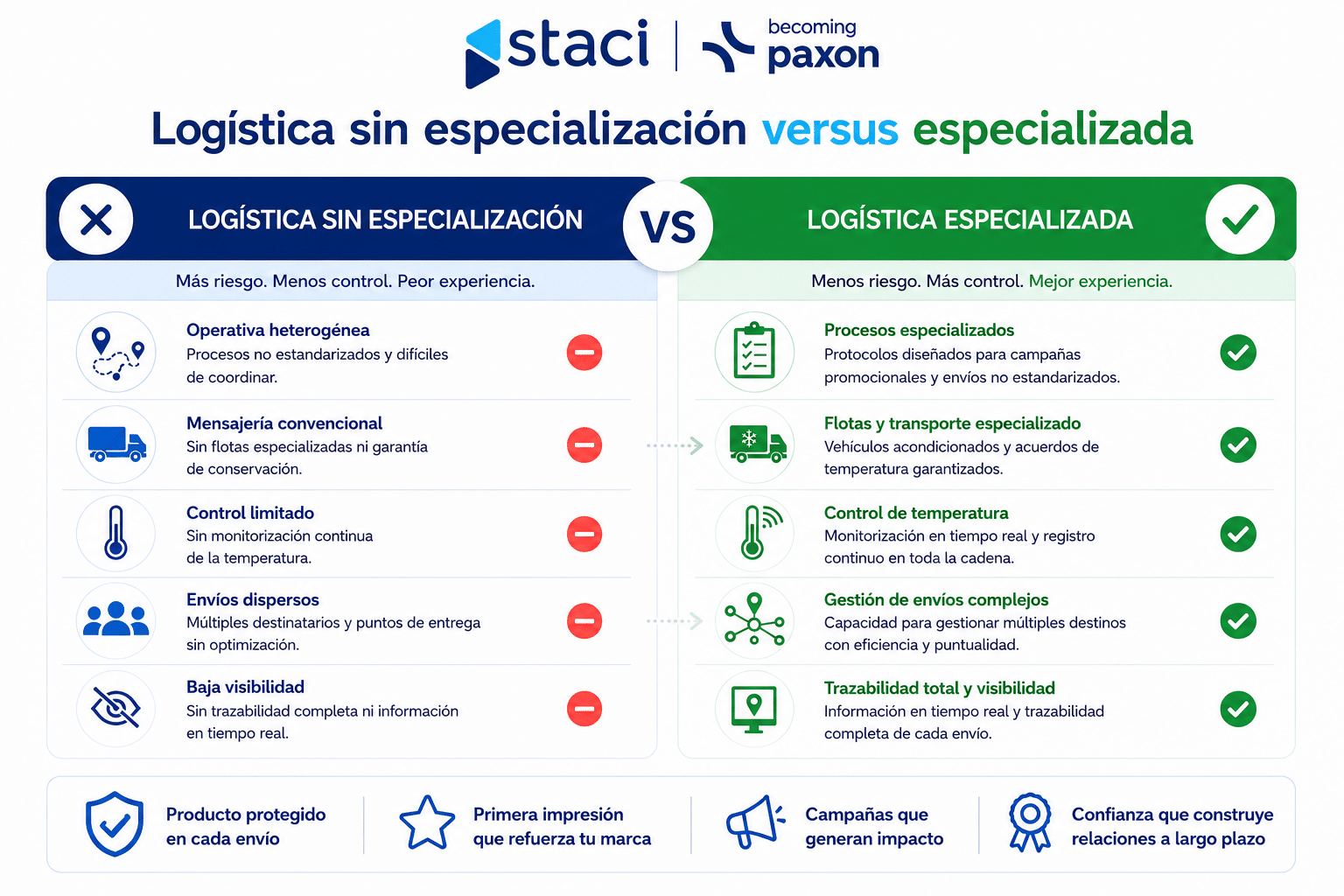 staci | becoming paxon

Logística sin especialización versus especializada

LOGÍSTICA SIN ESPECIALIZACIÓN

VS

LOGÍSTICA ESPECIALIZADA

Más riesgo. Menos control. Peor experiencia.

Operativa heterogénea
Procesos no estandarizados y difíciles de coordinar.

Mensajería convencional
Sin flotas especializadas ni garantía de conservación.

Control limitado
Sin monitorización continua de la temperatura.

Envíos dispersos
Múltiples destinatarios y puntos de entrega sin optimización.

Baja visibilidad
Sin trazabilidad completa ni información en tiempo real.

Menos riesgo. Más control. Mejor experiencia.

Procesos especializados
Protocolos diseñados para campañas promocionales y envíos no estandarizados.

Flotas y transporte especializado
Vehículos acondicionados y acuerdos de temperatura garantizados.

Control de temperatura
Monitorización en tiempo real y registro continuo en toda la cadena.

Gestión de envíos complejos
Capacidad para gestionar múltiples destinos con eficiencia y puntualidad.

Trazabilidad total y visibilidad
Información en tiempo real y trazabilidad completa de cada envío.

Producto protegido en cada envío

Primera impresión que refuerza tu marca

Campañas que generan impacto

Confianza que construye relaciones a largo plazo